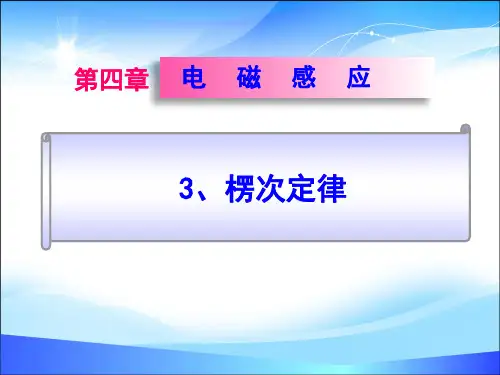 第四章 电 磁 感 应

3、楞次定律